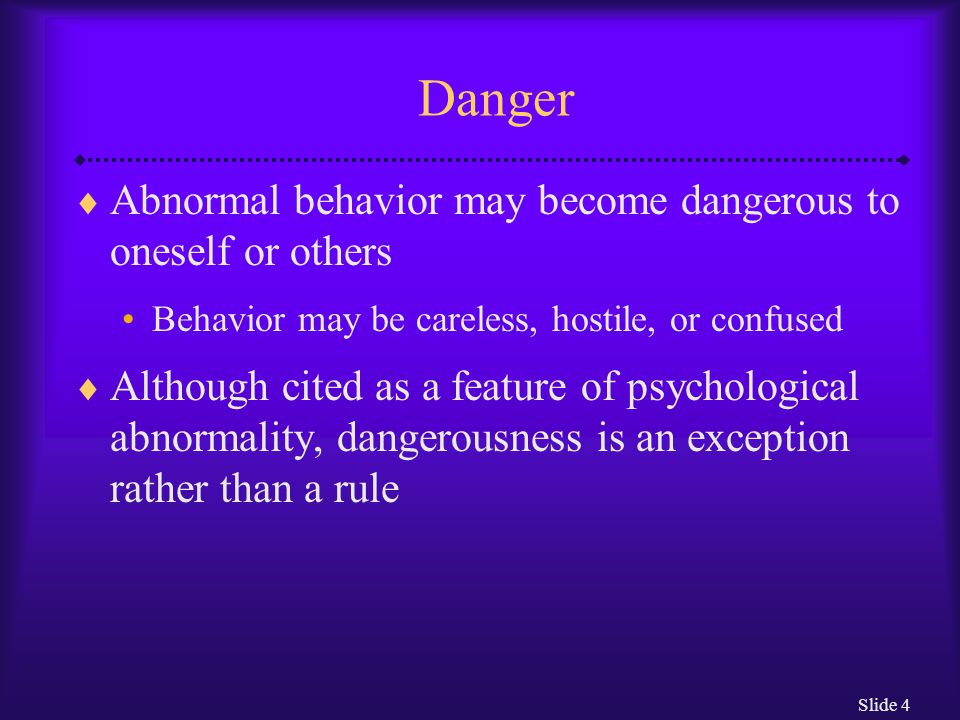 Danger

♦ Abnormal behavior may become dangerous to oneself or others

• Behavior may be careless, hostile, or confused

♦ Although cited as a feature of psychological abnormality, dangerousness is an exception rather than a rule

Slide 4